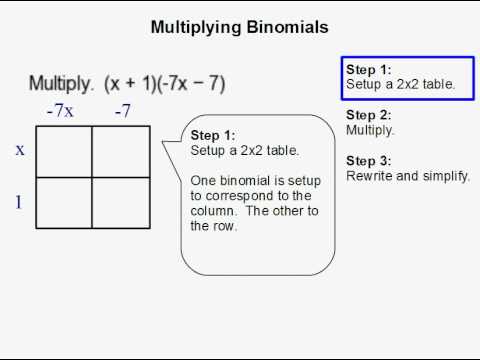 Multiplying Binomials

Multiply. $(x + 1)(-7x - 7)$

| | $-7x$ | $-7$ |
|---|---|---|
| $x$ | | |
| $1$ | | |

Step 1:
Setup a 2x2 table.

One binomial is setup to correspond to the column. The other to the row.

Step 1:
Setup a 2x2 table.

Step 2:
Multiply.

Step 3:
Rewrite and simplify.